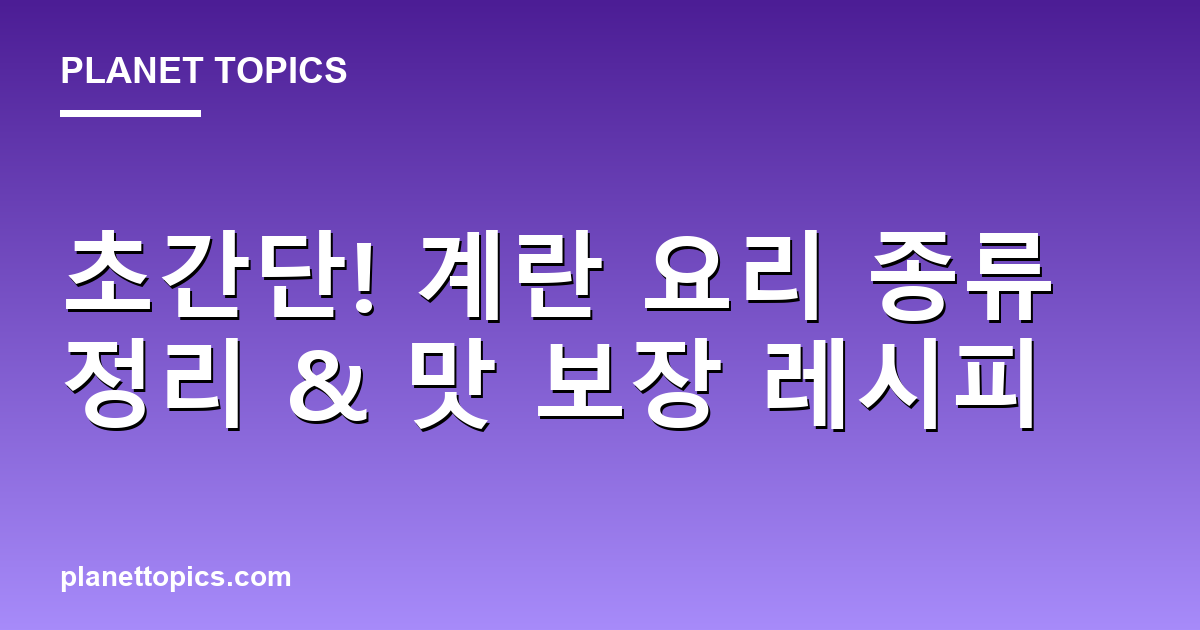 PLANET TOPICS

초간단! 계란 요리 종류 정리 & 맛 보장 레시피

planettopics.com